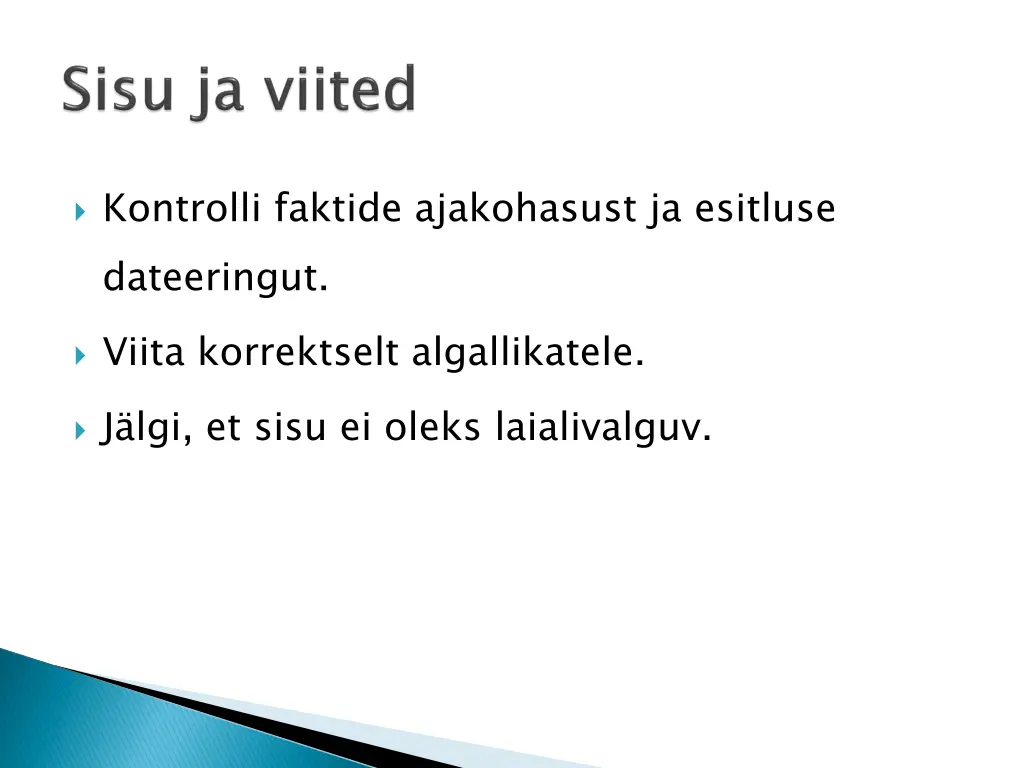 Sisu ja viited

Kontrolli faktide ajakohasust ja esitluse dateeringut.

Viita korrektselt algallikatele.

Jälgi, et sisu ei oleks laialivalguv.